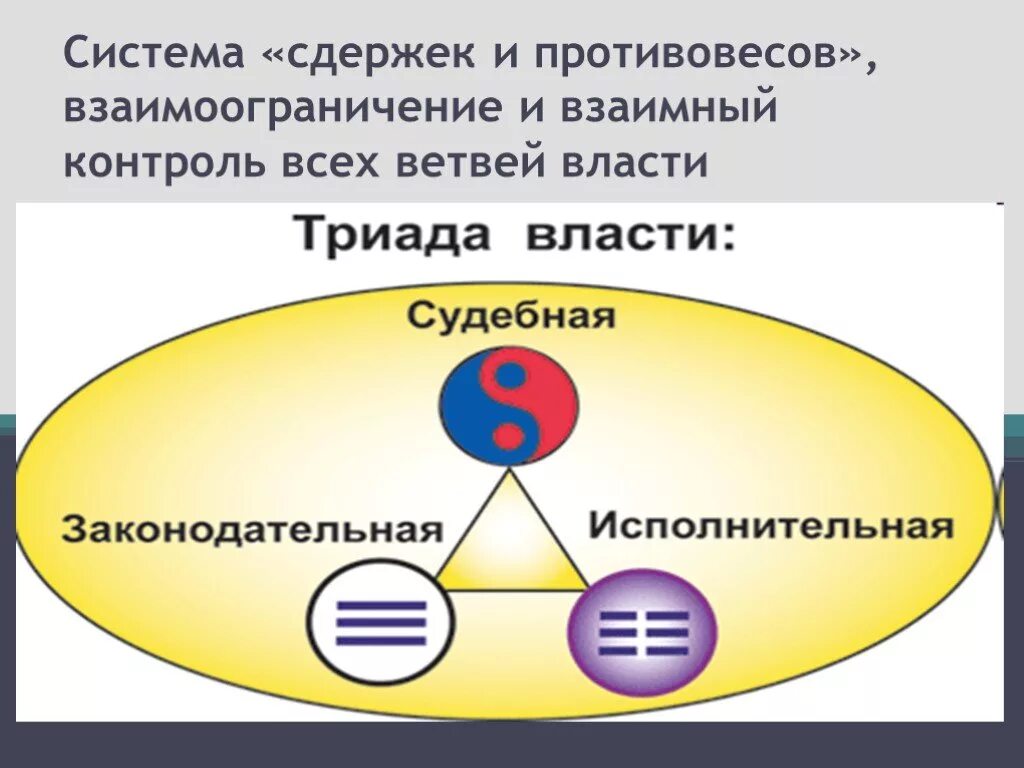 Система «сдержек и противовесов», взаимоограничение и взаимный контроль всех ветвей власти

Триада власти:

Судебная

Законодательная

Исполнительная